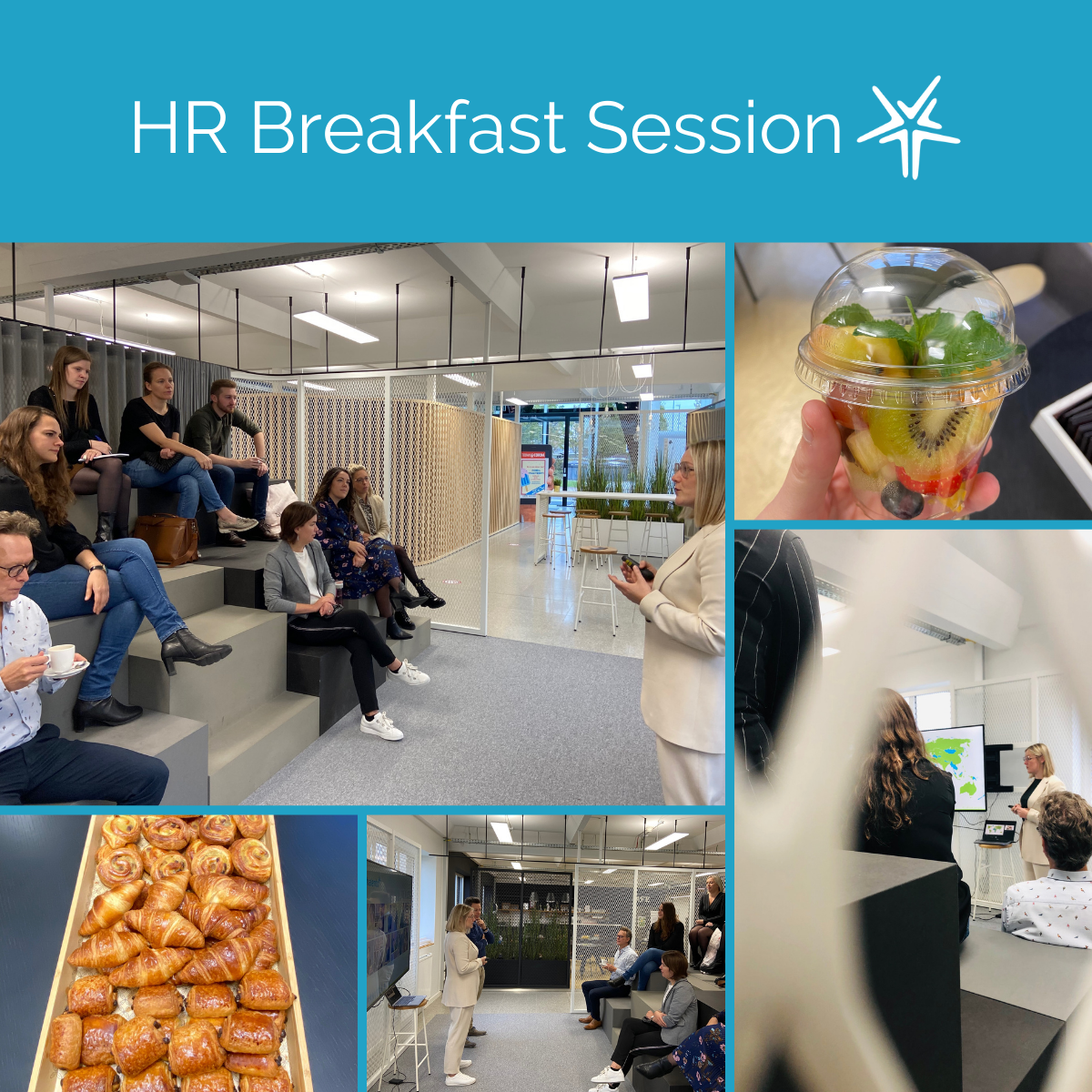 HR Breakfast Session